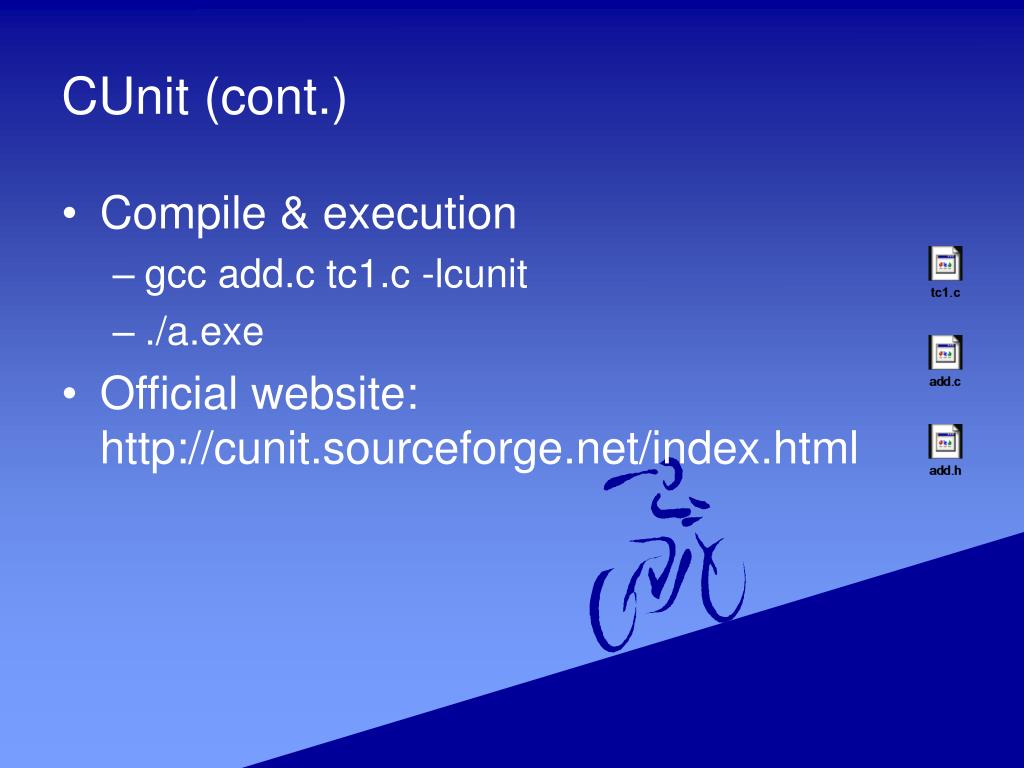 CUnit (cont.)

• Compile & execution
– gcc add.c tc1.c -lcunit
– ./a.exe
• Official website: http://cunit.sourceforge.net/index.html

tc1.c

add.c

add.h